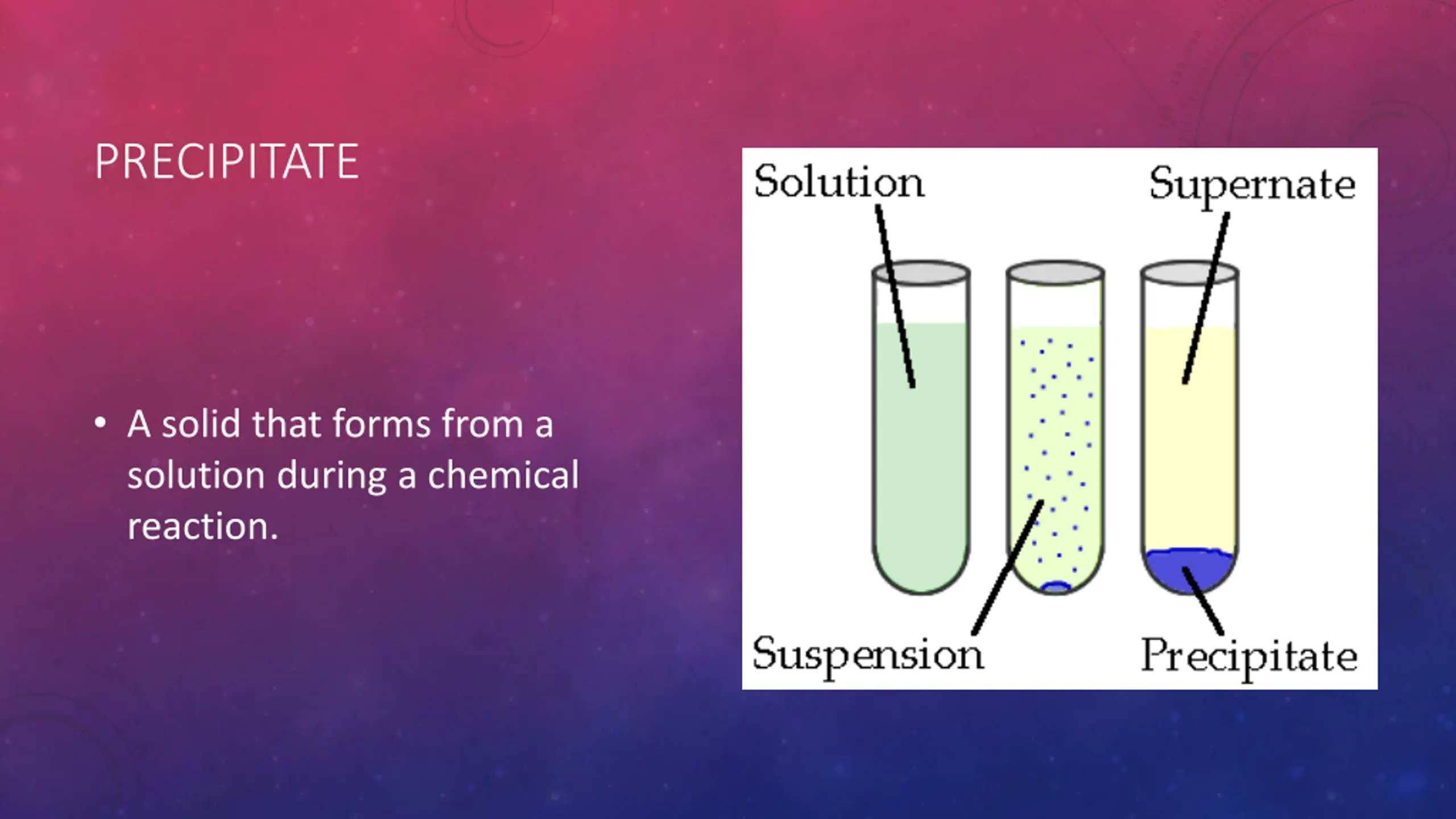 PRECIPITATE

• A solid that forms from a solution during a chemical reaction.

Solution
Supernate
Suspension
Precipitate